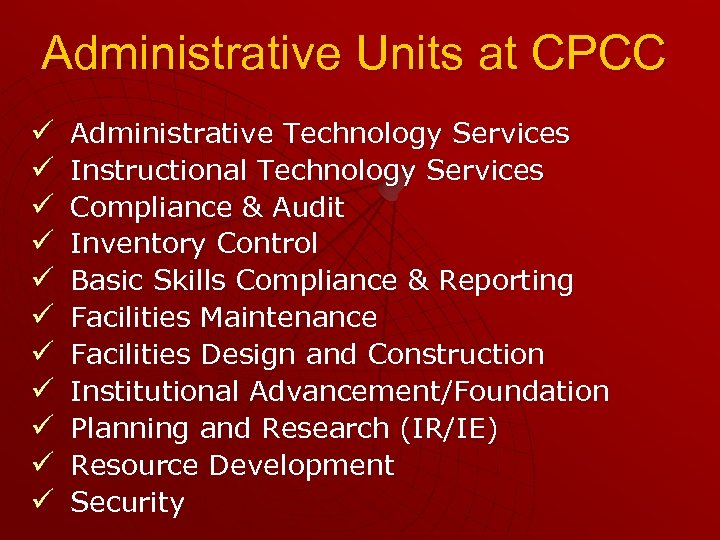 Administrative Units at CPCC

✓ Administrative Technology Services
✓ Instructional Technology Services
✓ Compliance & Audit
✓ Inventory Control
✓ Basic Skills Compliance & Reporting
✓ Facilities Maintenance
✓ Facilities Design and Construction
✓ Institutional Advancement/Foundation
✓ Planning and Research (IR/IE)
✓ Resource Development
✓ Security